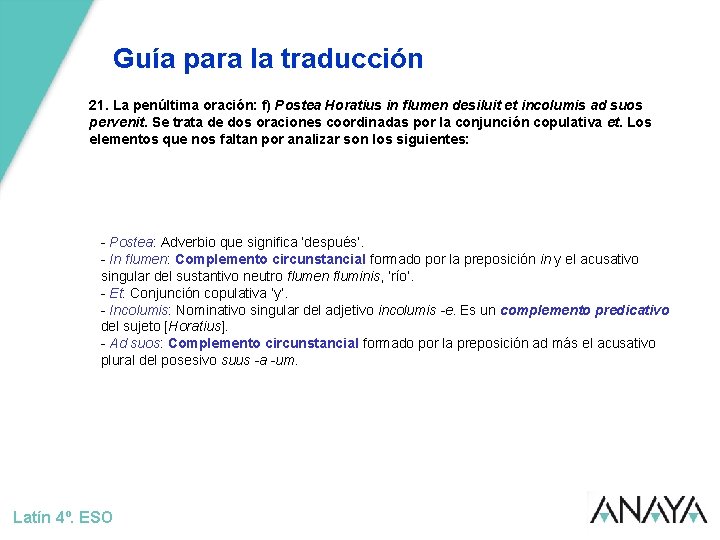 Guía para la traducción

21. La penúltima oración: f) Postea Horatius in flumen desiluit et incolumis ad suos pervenit. Se trata de dos oraciones coordinadas por la conjunción copulativa et. Los elementos que nos faltan por analizar son los siguientes:

- Postea: Adverbio que significa 'después'.
- In flumen: Complemento circunstancial formado por la preposición in y el acusativo singular del sustantivo neutro flumen fluminis, 'río'.
- Et: Conjunción copulativa 'y'.
- Incolumis: Nominativo singular del adjetivo incolumis -e. Es un complemento predicativo del sujeto [Horatius].
- Ad suos: Complemento circunstancial formado por la preposición ad más el acusativo plural del posesivo suus -a -um.

Latín 4º. ESO

ANAYA